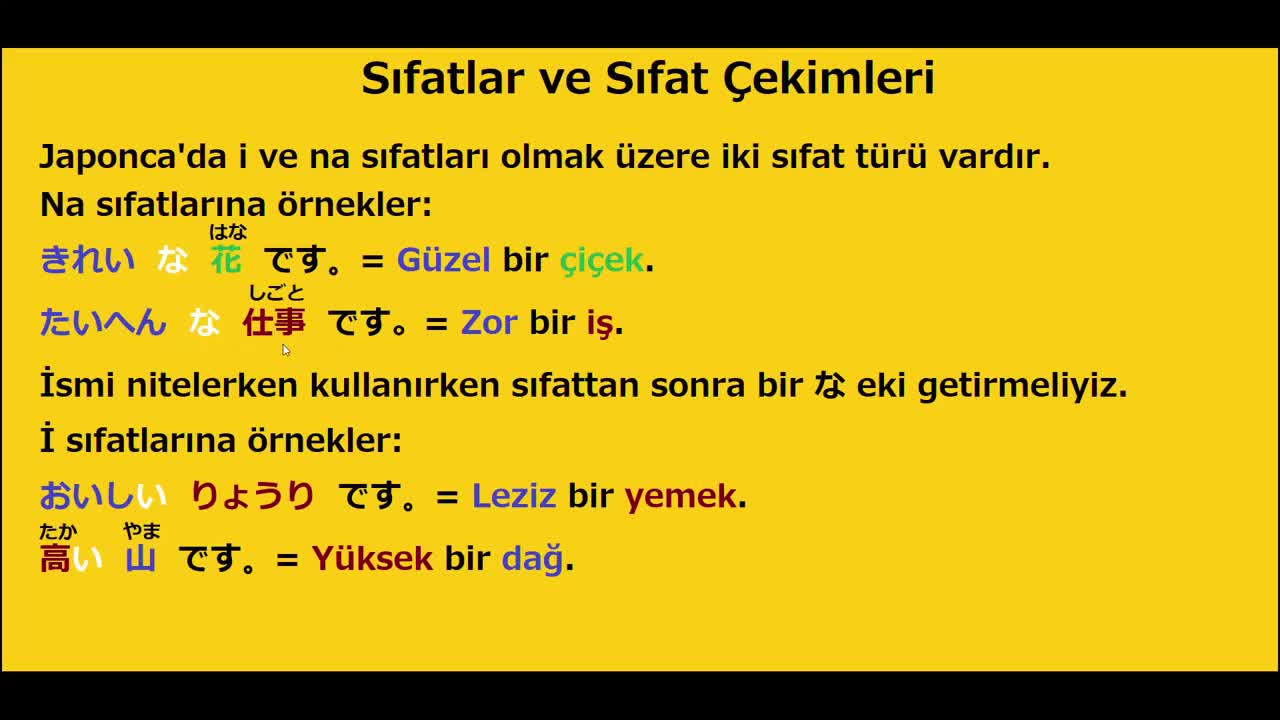 Sıfatlar ve Sıfat Çekimleri

Japonca'da i ve na sıfatları olmak üzere iki sıfat türü vardır.
Na sıfatlarına örnekler:

きれい な 花(はな) です。= Güzel bir çiçek.

たいへん な 仕事(しごと) です。= Zor bir iş.

İsmi nitelerken kullanırken sıfattan sonra bir な eki getirmeliyiz.

İ sıfatlarına örnekler:

おいしい りょうり です。= Leziz bir yemek.

高(たか)い 山(やま) です。= Yüksek bir dağ.